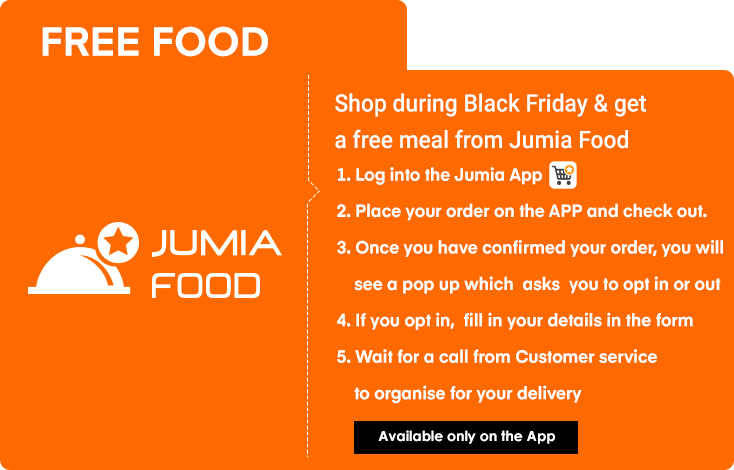 FREE FOOD

JUMIA FOOD

Shop during Black Friday & get a free meal from Jumia Food

1. Log into the Jumia App
2. Place your order on the APP and check out.
3. Once you have confirmed your order, you will see a pop up which asks you to opt in or out
4. If you opt in, fill in your details in the form
5. Wait for a call from Customer service to organise for your delivery

Available only on the App